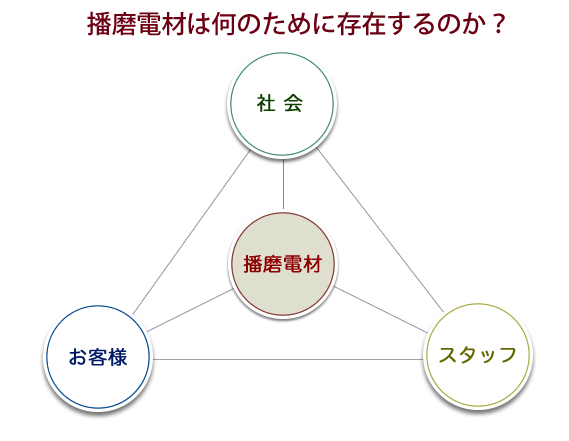 播磨電材は何のために存在するのか？

社 会

播磨電材

お客様

スタッフ